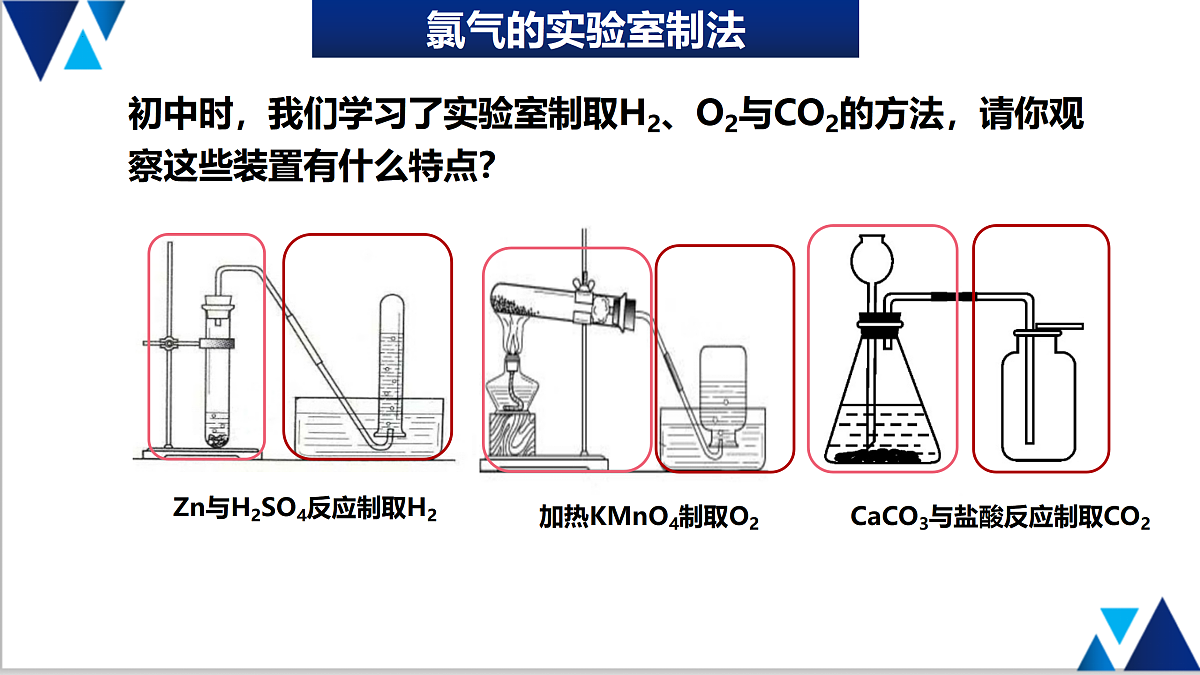 氯气的实验室制法

初中时，我们学习了实验室制取$H_2$、$O_2$与$CO_2$的方法，请你观察这些装置有什么特点?

Zn与$H_2SO_4$反应制取$H_2$

加热$KMnO_4$制取$O_2$

$CaCO_3$与盐酸反应制取$CO_2$